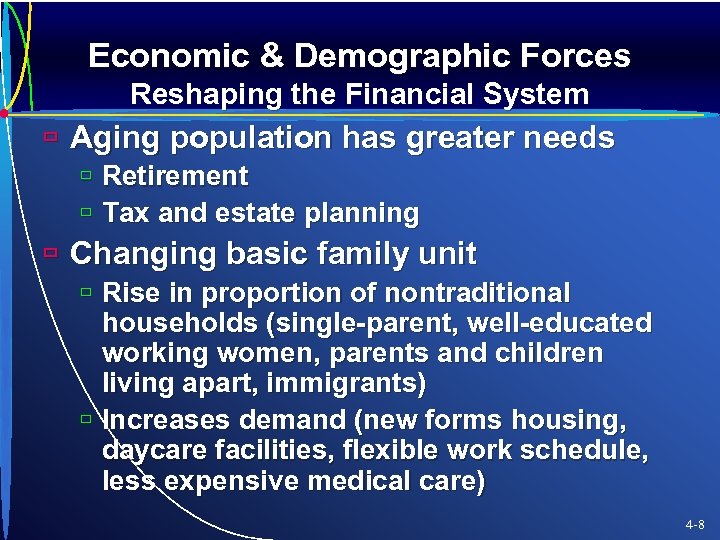 Economic & Demographic Forces
Reshaping the Financial System

Aging population has greater needs

Retirement

Tax and estate planning

Changing basic family unit

Rise in proportion of nontraditional households (single-parent, well-educated working women, parents and children living apart, immigrants)

Increases demand (new forms housing, daycare facilities, flexible work schedule, less expensive medical care)

4-8